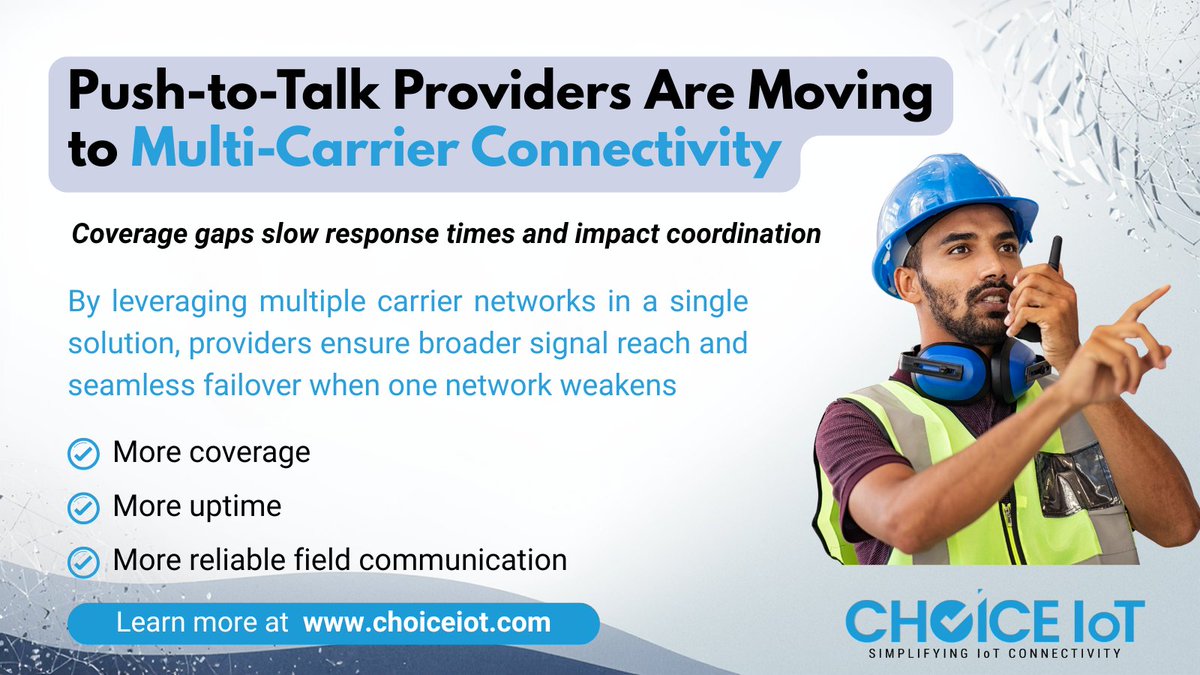 Push-to-Talk Providers Are Moving to Multi-Carrier Connectivity

Coverage gaps slow response times and impact coordination

By leveraging multiple carrier networks in a single solution, providers ensure broader signal reach and seamless failover when one network weakens

More coverage

More uptime

More reliable field communication

Learn more at www.choiceiot.com

CHOICE IoT
SIMPLIFYING IoT CONNECTIVITY